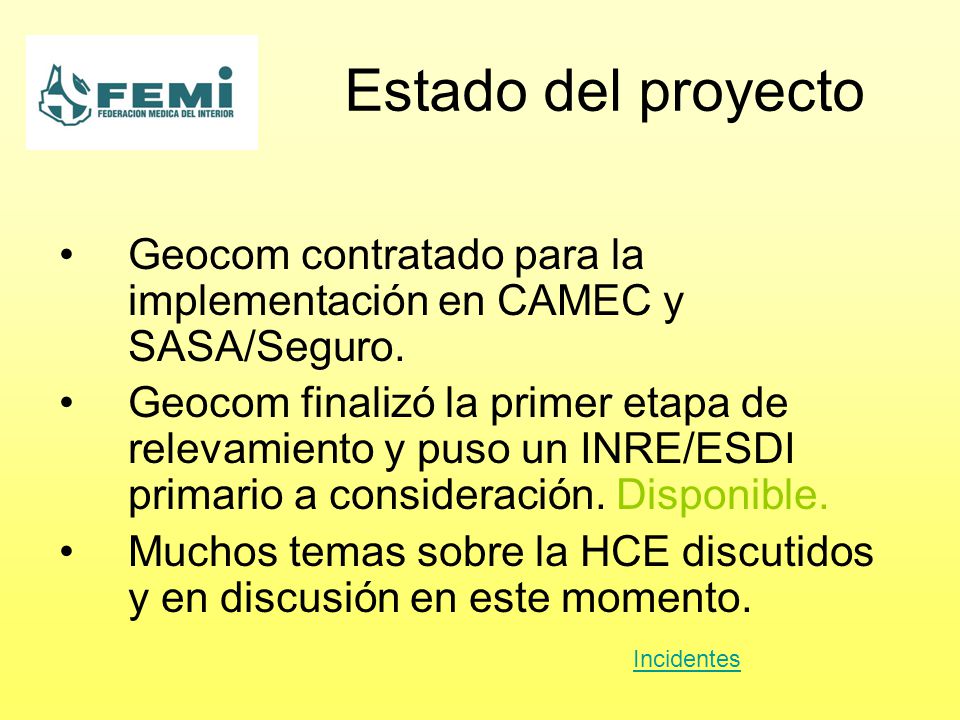 FEMI
FEDERACION MEDICA DEL INTERIOR

Estado del proyecto

• Geocom contratado para la implementación en CAMEC y SASA/Seguro.
• Geocom finalizó la primer etapa de relevamiento y puso un INRE/ESDI primario a consideración. Disponible.
• Muchos temas sobre la HCE discutidos y en discusión en este momento.

Incidentes